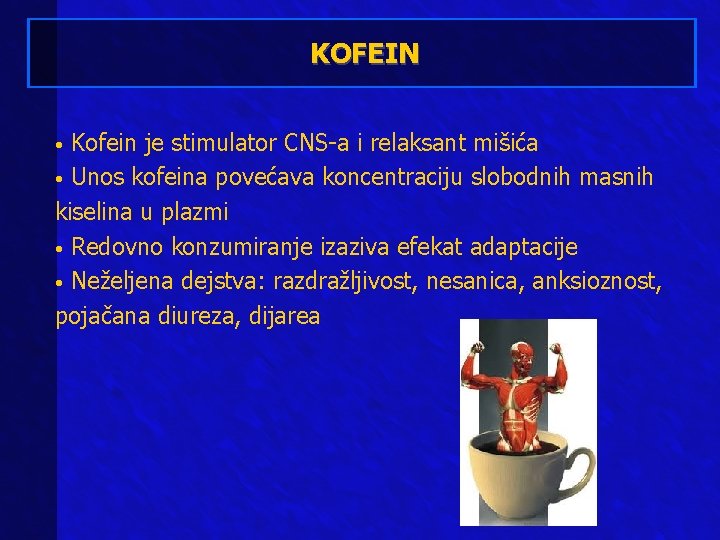 KOFEIN

• Kofein je stimulator CNS-a i relaksant mišića
• Unos kofeina povećava koncentraciju slobodnih masnih kiselina u plazmi
• Redovno konzumiranje izaziva efekat adaptacije
• Neželjena dejstva: razdražljivost, nesanica, anksioznost, pojačana diureza, dijarea